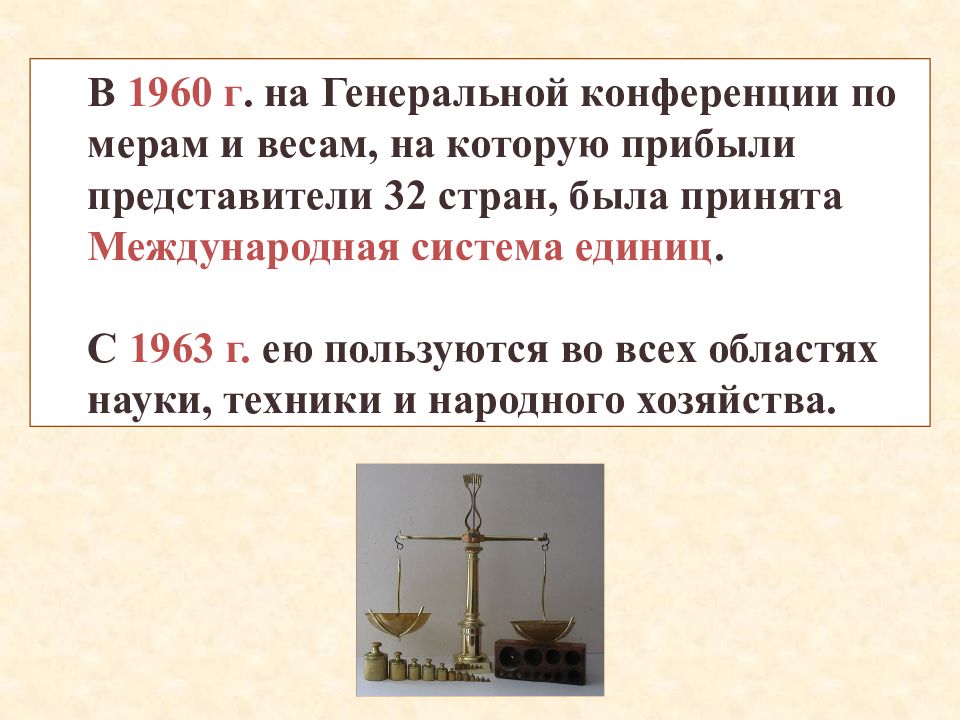 В 1960 г. на Генеральной конференции по мерам и весам, на которую прибыли представители 32 стран, была принята Международная система единиц.

С 1963 г. ею пользуются во всех областях науки, техники и народного хозяйства.